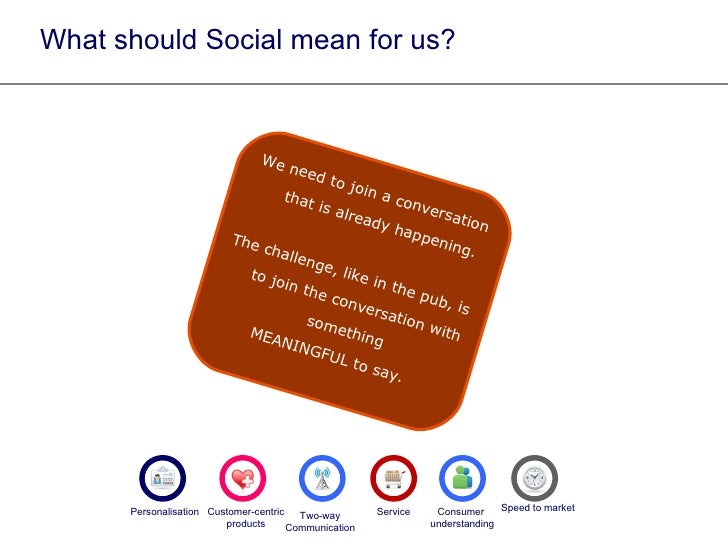 What should Social mean for us?

We need to join a conversation that is already happening.

The challenge, like in the pub, is to join the conversation with something MEANINGFUL to say.

Personalisation

Customer-centric products

Two-way Communication

Service

Consumer understanding

Speed to market